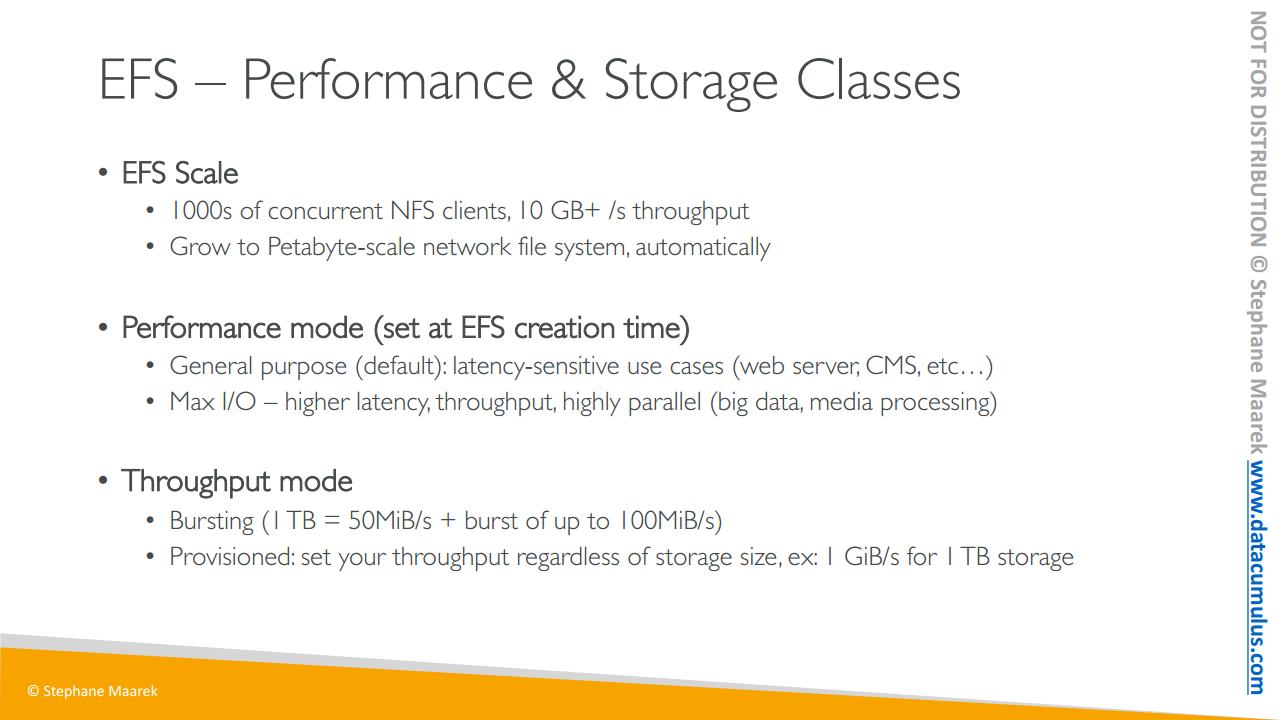 EFS – Performance & Storage Classes

• EFS Scale
  • 1000s of concurrent NFS clients, 10 GB+ /s throughput
  • Grow to Petabyte-scale network file system, automatically

• Performance mode (set at EFS creation time)
  • General purpose (default): latency-sensitive use cases (web server, CMS, etc…)
  • Max I/O – higher latency, throughput, highly parallel (big data, media processing)

• Throughput mode
  • Bursting (1 TB = 50MiB/s + burst of up to 100MiB/s)
  • Provisioned: set your throughput regardless of storage size, ex: 1 GiB/s for 1 TB storage

© Stephane Maarek

NOT FOR DISTRIBUTION © Stephane Maarek www.datacumulus.com